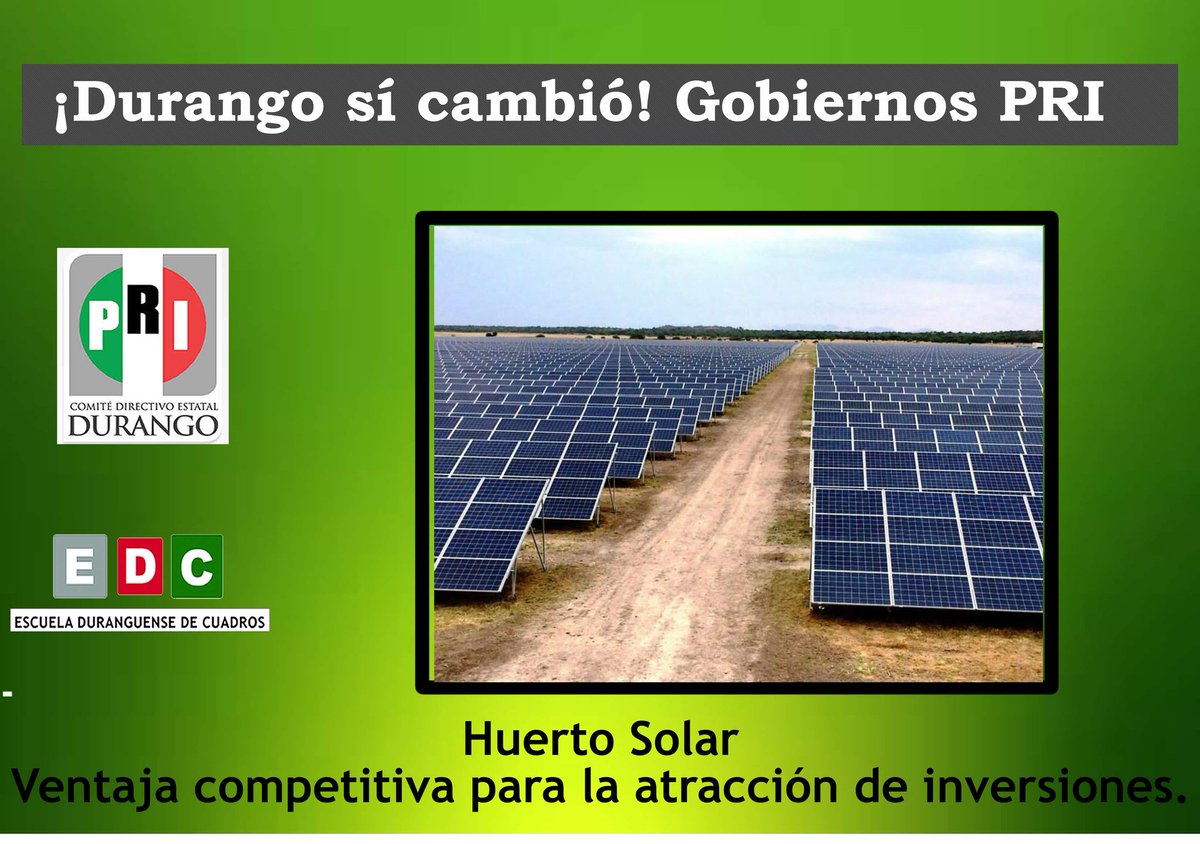 ¡Durango sí cambió! Gobiernos PRI

PRI
COMITÉ DIRECTIVO ESTATAL
DURANGO

EDC
ESCUELA DURANGUENSE DE CUADROS

-

Huerto Solar
Ventaja competitiva para la atracción de inversiones.